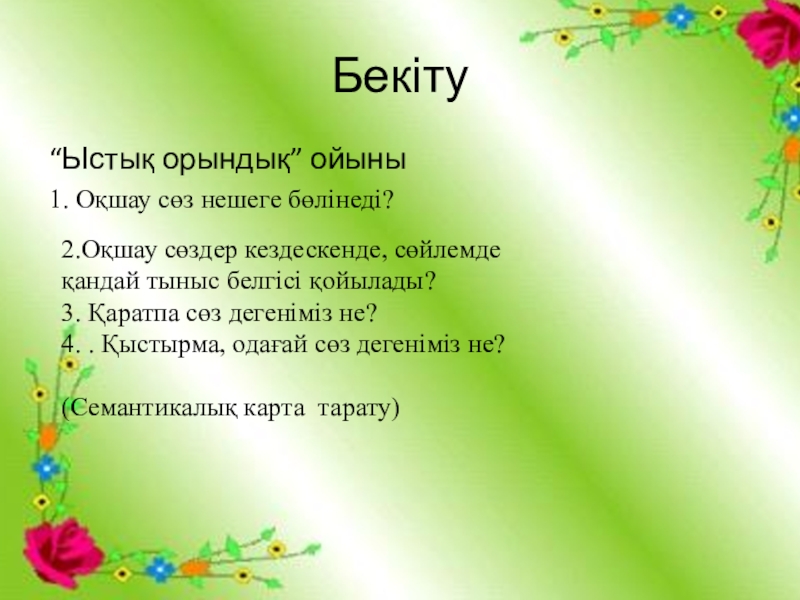 Бекіту

“Ыстық орындық” ойыны

1. Оқшау сөз нешеге бөлінеді?

2.Оқшау сөздер кездескенде, сөйлемде қандай тыныс белгісі қойылады?
3. Қаратпа сөз дегеніміз не?
4. . Қыстырма, одағай сөз дегеніміз не?

(Семантикалық карта тарату)